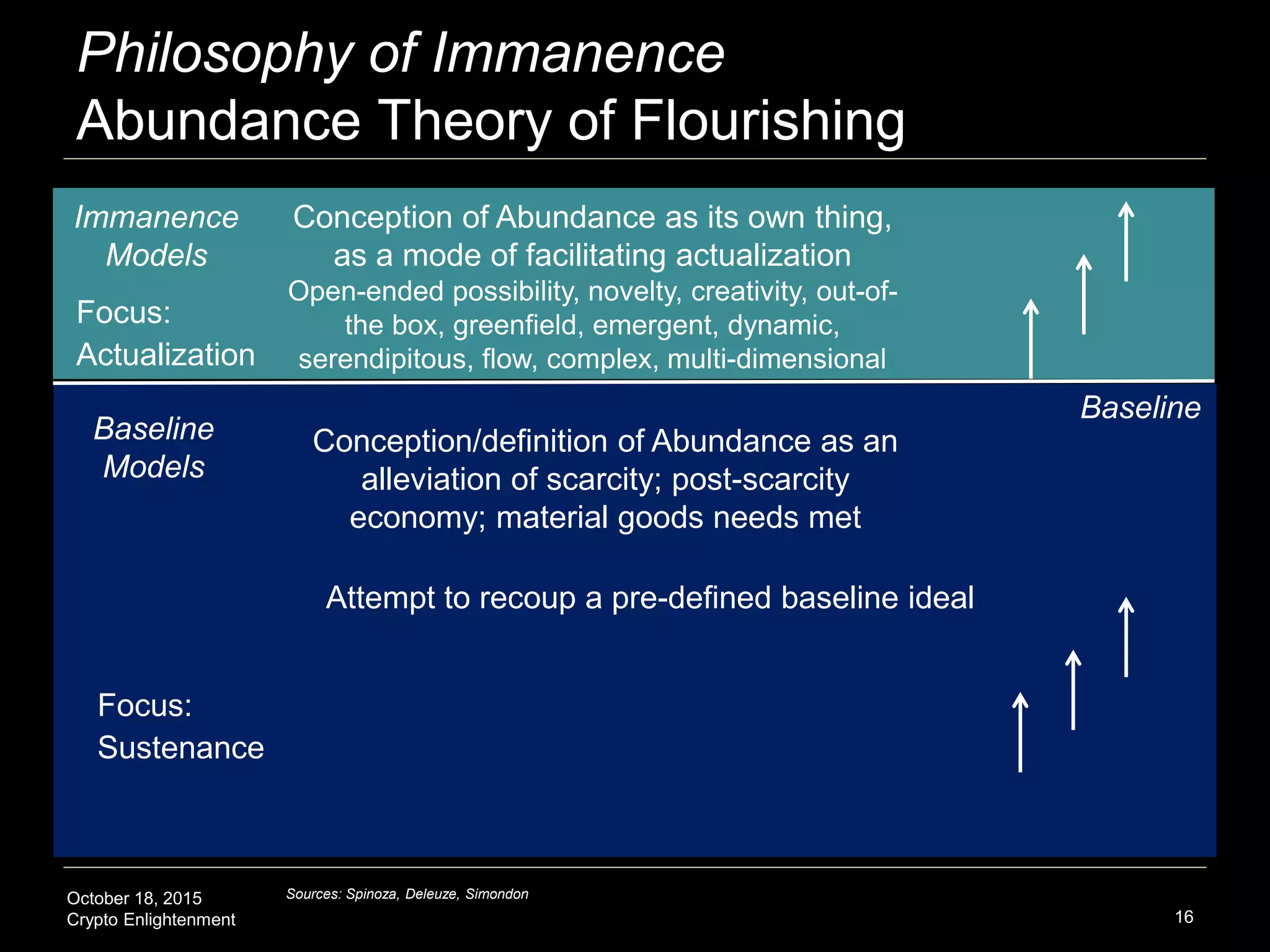 Philosophy of Immanence
Abundance Theory of Flourishing

Immanence Models

Focus: Actualization

Conception of Abundance as its own thing, as a mode of facilitating actualization

Open-ended possibility, novelty, creativity, out-of-the box, greenfield, emergent, dynamic, serendipitous, flow, complex, multi-dimensional

Baseline

Baseline Models

Conception/definition of Abundance as an alleviation of scarcity; post-scarcity economy; material goods needs met

Attempt to recoup a pre-defined baseline ideal

Focus: Sustenance

October 18, 2015
Crypto Enlightenment

Sources: Spinoza, Deleuze, Simondon

16